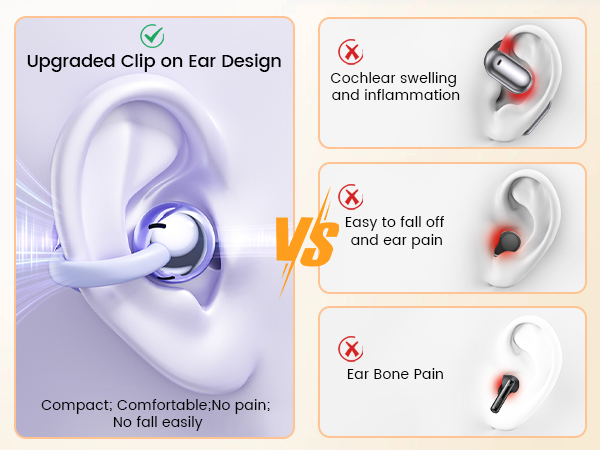 Upgraded Clip on Ear Design

Compact; Comfortable;No pain; No fall easily

VS

Cochlear swelling and inflammation

Easy to fall off and ear pain

Ear Bone Pain